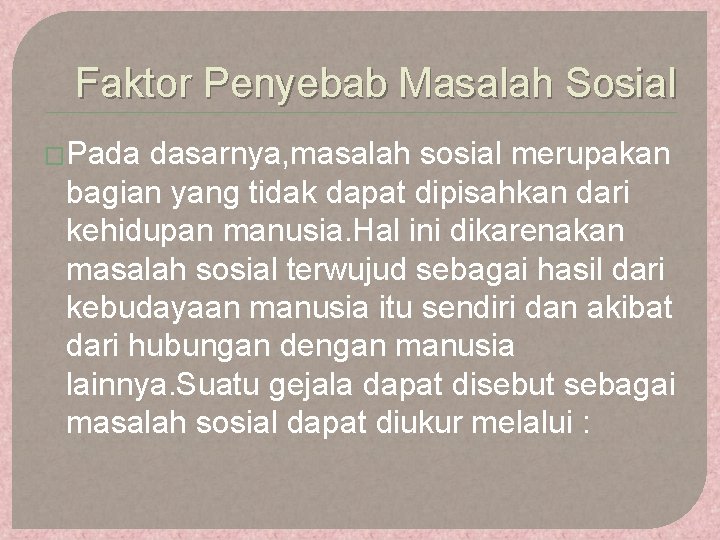 Faktor Penyebab Masalah Sosial

Pada dasarnya,masalah sosial merupakan bagian yang tidak dapat dipisahkan dari kehidupan manusia.Hal ini dikarenakan masalah sosial terwujud sebagai hasil dari kebudayaan manusia itu sendiri dan akibat dari hubungan dengan manusia lainnya.Suatu gejala dapat disebut sebagai masalah sosial dapat diukur melalui :